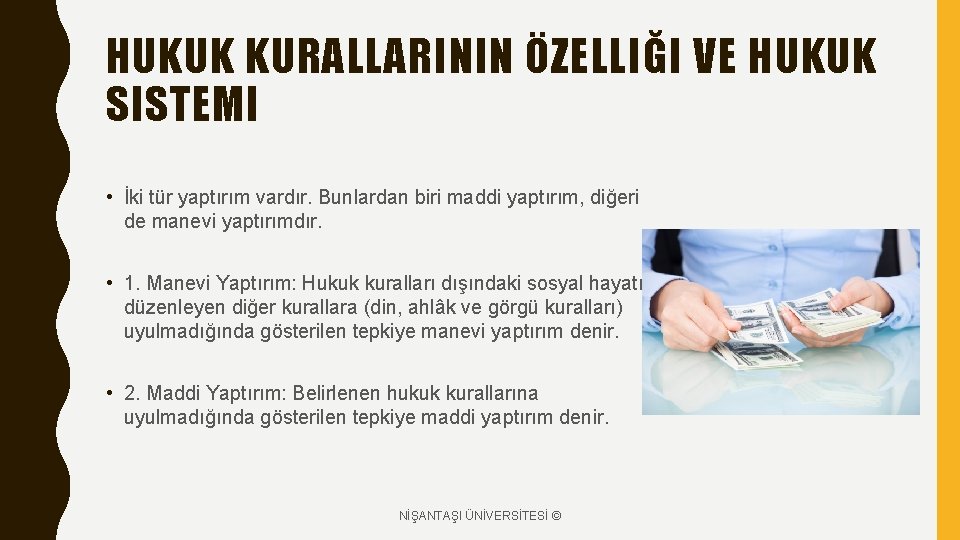 HUKUK KURALLARININ ÖZELLIĞI VE HUKUK SISTEMI

• İki tür yaptırım vardır. Bunlardan biri maddi yaptırım, diğeri de manevi yaptırımdır.

• 1. Manevi Yaptırım: Hukuk kuralları dışındaki sosyal hayatı düzenleyen diğer kurallara (din, ahlâk ve görgü kuralları) uyulmadığında gösterilen tepkiye manevi yaptırım denir.

• 2. Maddi Yaptırım: Belirlenen hukuk kurallarına uyulmadığında gösterilen tepkiye maddi yaptırım denir.

NİŞANTAŞI ÜNİVERSİTESİ ©